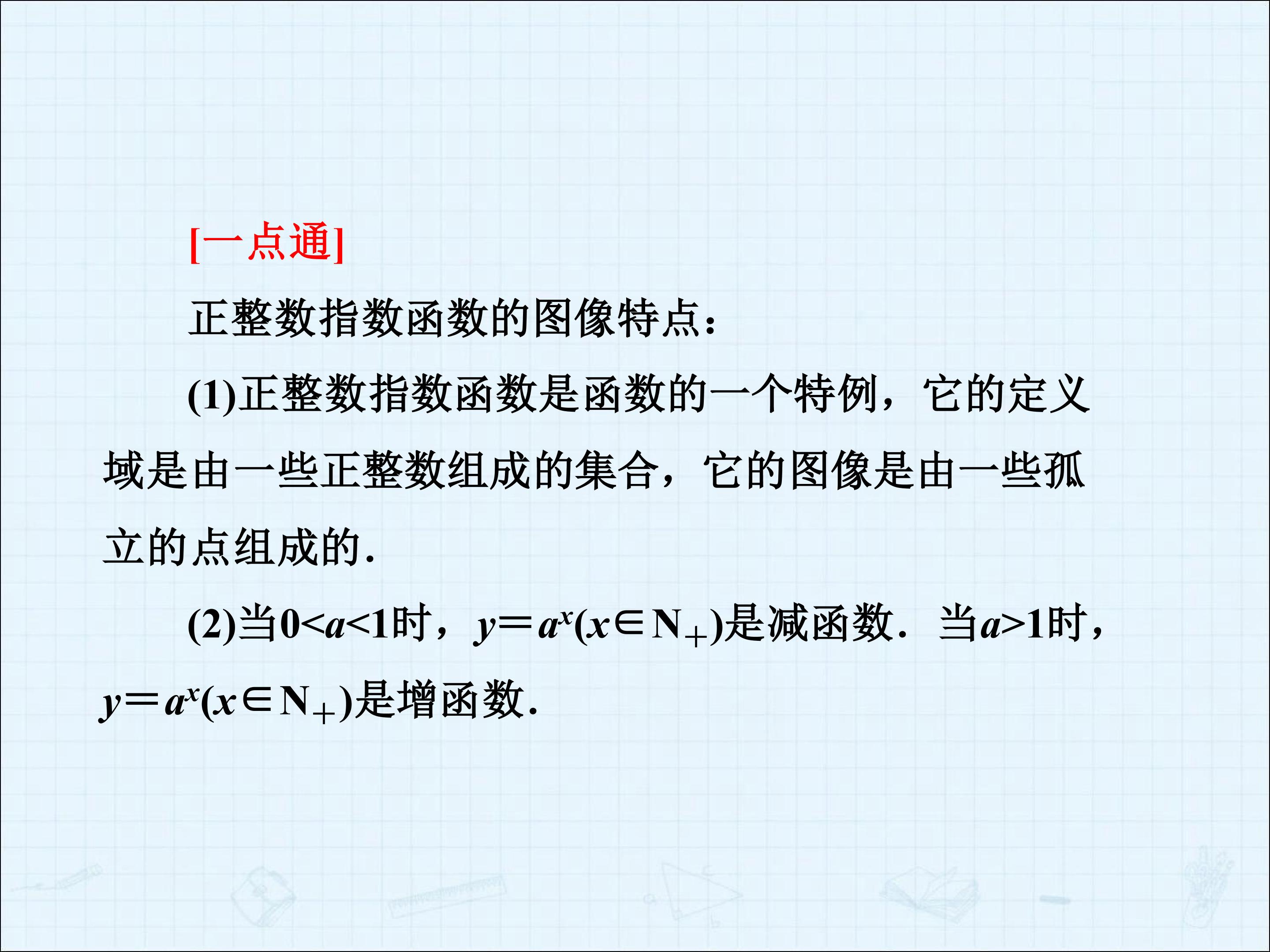 [一点通]

正整数指数函数的图像特点：

(1)正整数指数函数是函数的一个特例，它的定义域是由一些正整数组成的集合，它的图像是由一些孤立的点组成的.

(2)当$0<a<1$时，$y=a^x(x\in N_+)$是减函数．当$a>1$时，$y=a^x(x\in N_+)$是增函数.